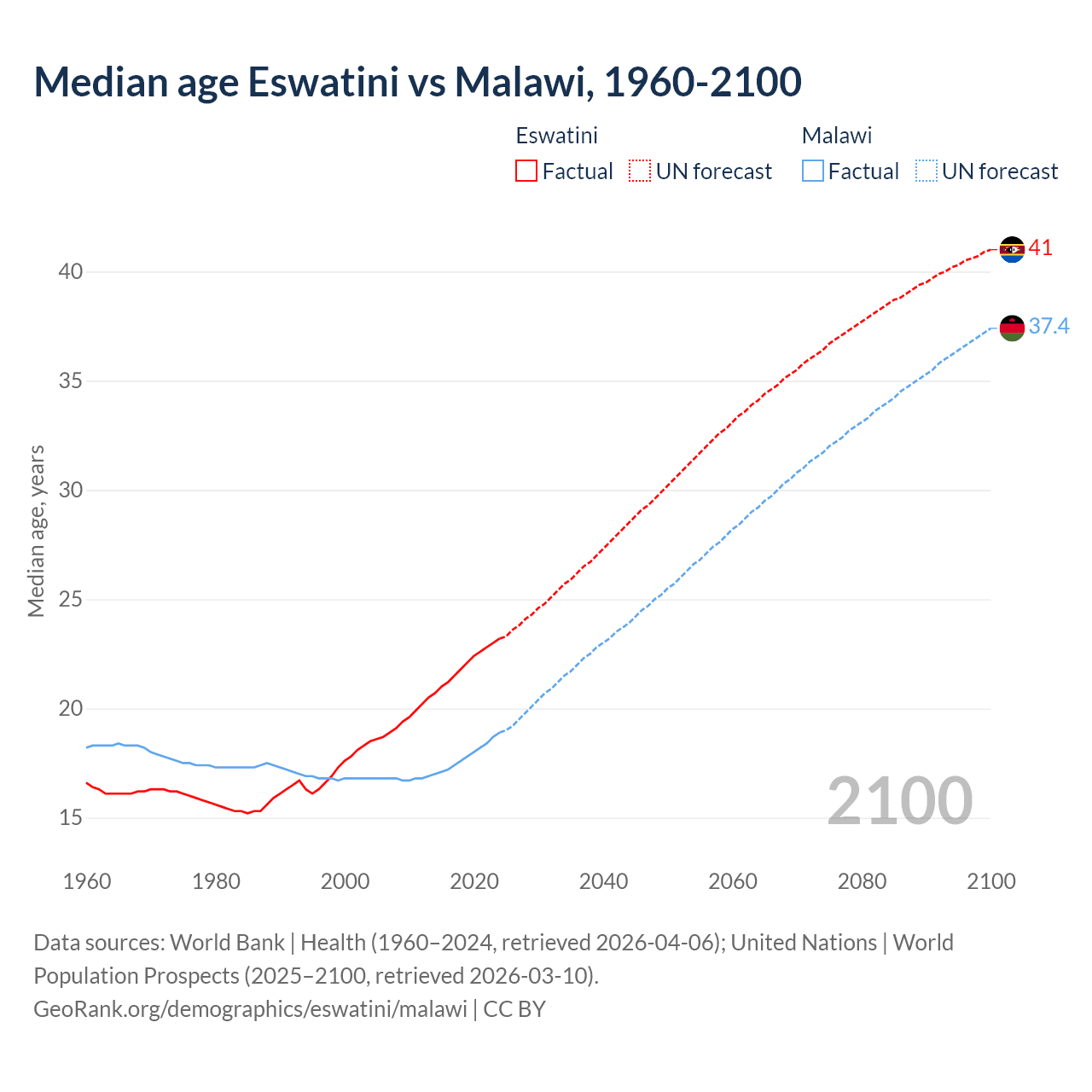 Median age Eswatini vs Malawi, 1960-2100

Eswatini
Factual
UN forecast

Malawi
Factual
UN forecast

Median age, years

40
35
30
25
20
15

41
37.4

2100

1960
1980
2000
2020
2040
2060
2080
2100

Data sources: World Bank | Health (1960–2024, retrieved 2026-04-06); United Nations | World Population Prospects (2025–2100, retrieved 2026-03-10).
GeoRank.org/demographics/eswatini/malawi | CC BY